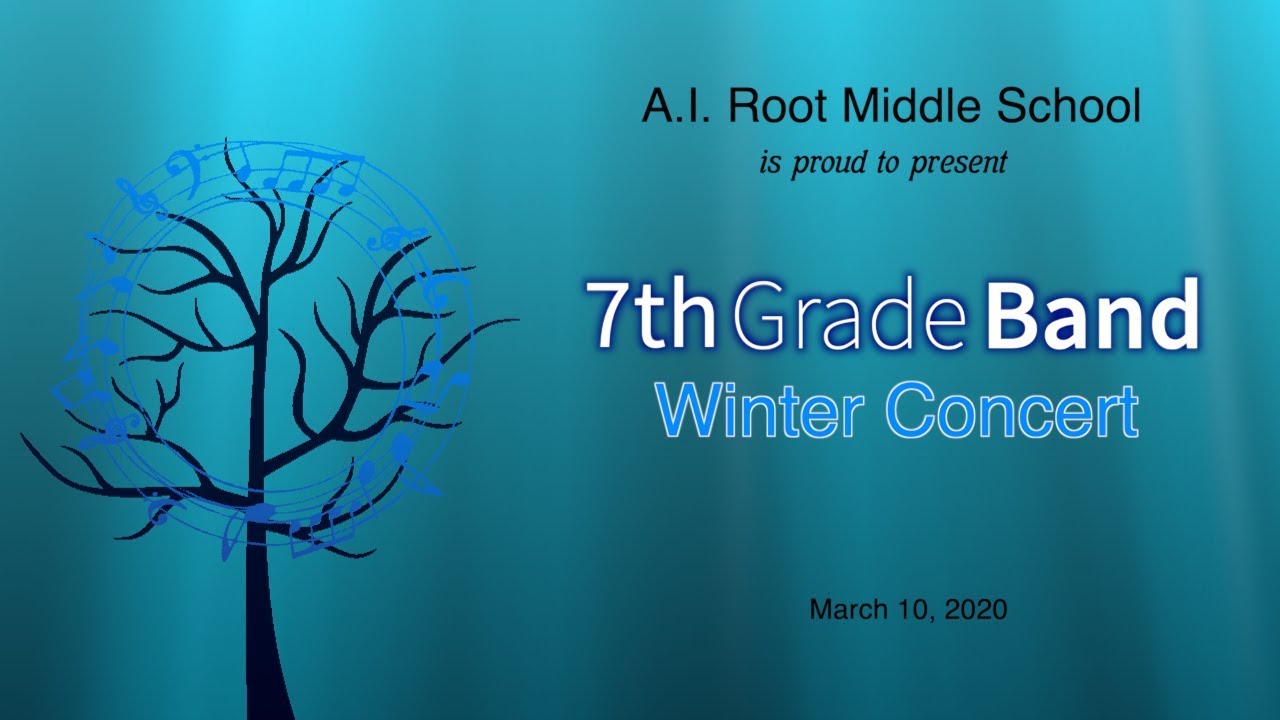 A.I. Root Middle School
is proud to present

7th Grade Band
Winter Concert

March 10, 2020